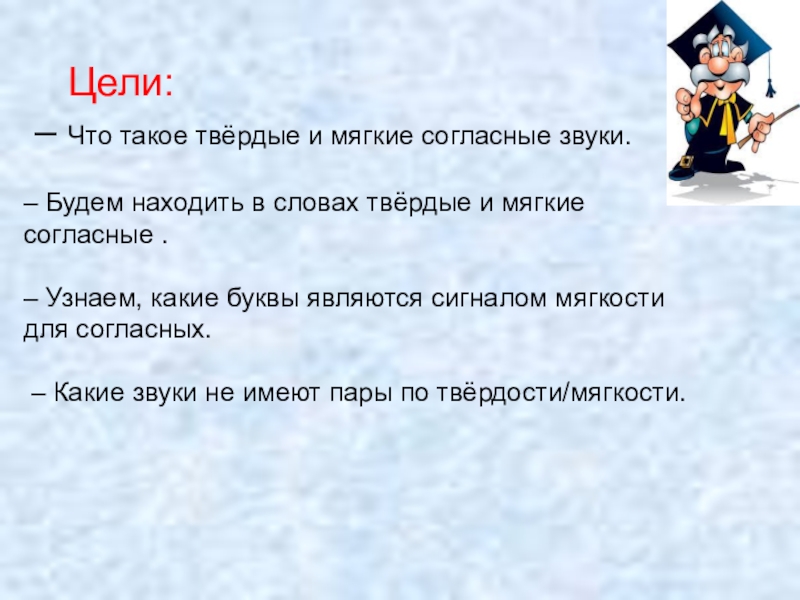 Цели:

– Что такое твёрдые и мягкие согласные звуки.

– Будем находить в словах твёрдые и мягкие согласные .

– Узнаем, какие буквы являются сигналом мягкости для согласных.

– Какие звуки не имеют пары по твёрдости/мягкости.